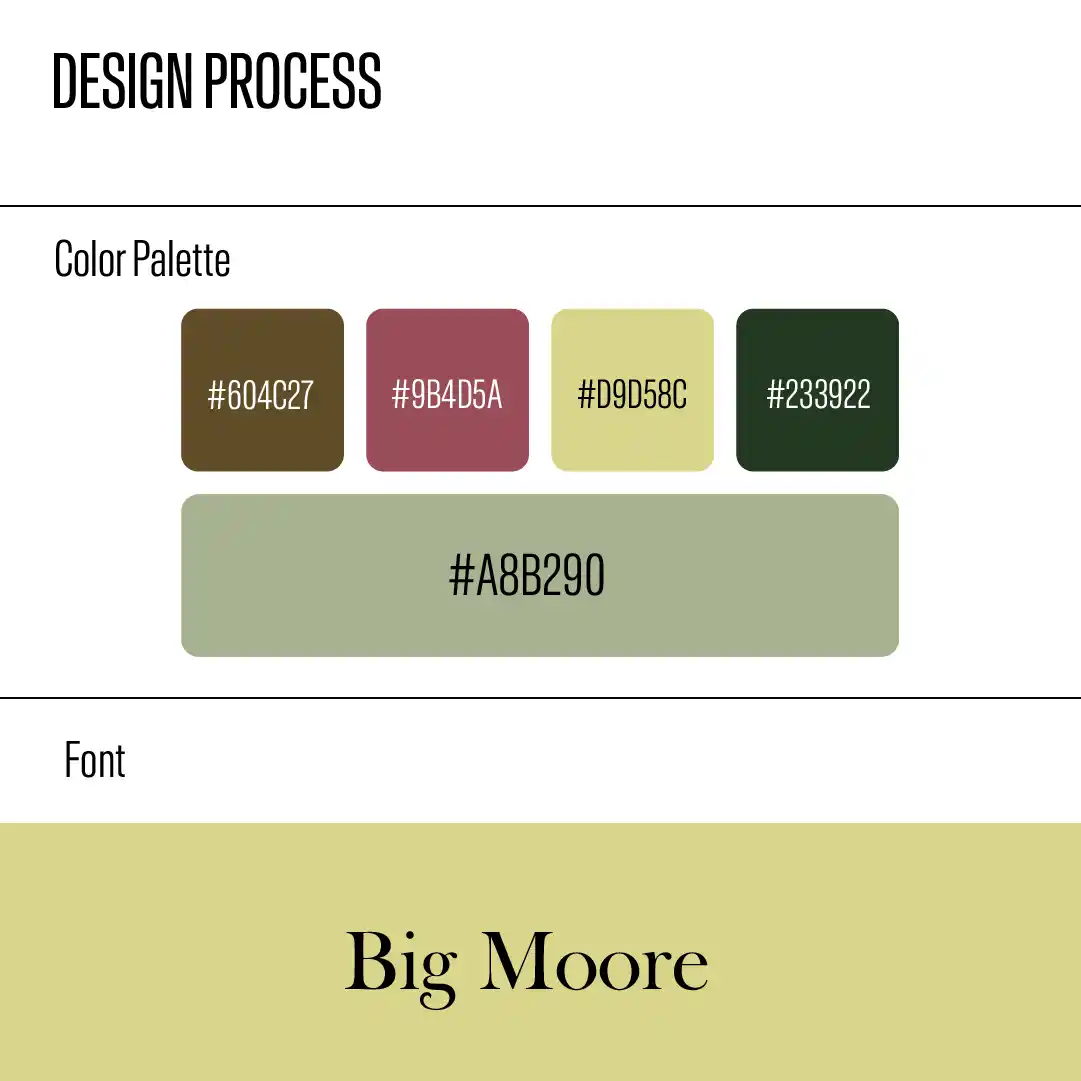 DESIGN PROCESS

Color Palette

#604C27

#9B4D5A

#D9D58C

#233922

#A8B290

Font

Big Moore